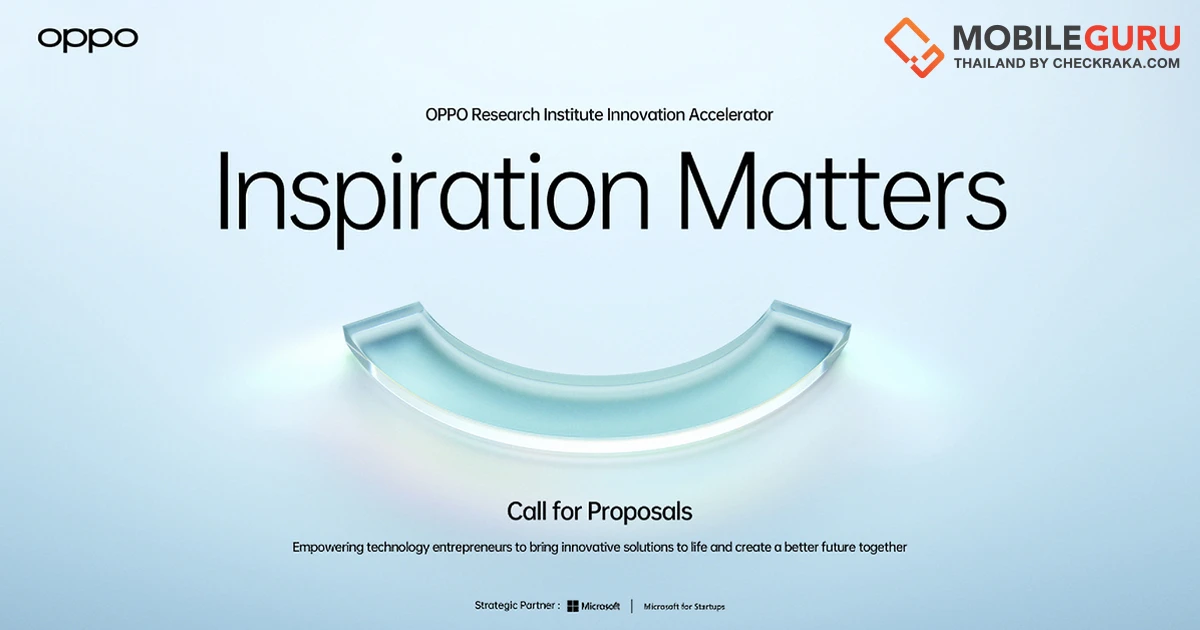 oppo

MOBILEGURU
THAILAND BY CHECKRAKA.COM

OPPO Research Institute Innovation Accelerator

Inspiration Matters

Call for Proposals

Empowering technology entrepreneurs to bring innovative solutions to life and create a better future together

Strategic Partner : Microsoft | Microsoft for Startups